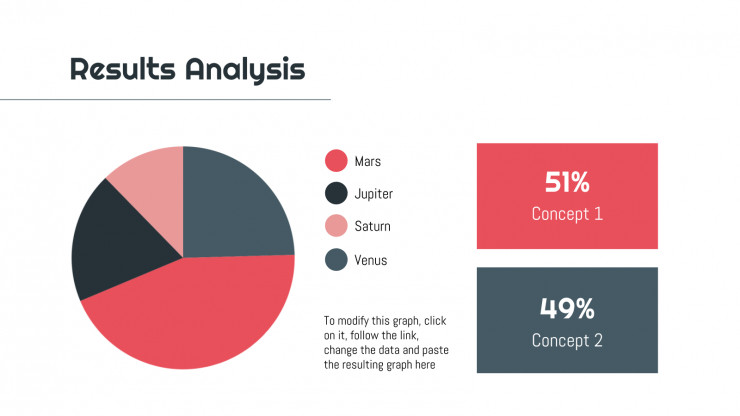 Results Analysis

Mars
Jupiter
Saturn
Venus

To modify this graph, click on it, follow the link, change the data and paste the resulting graph here

51%
Concept 1

49%
Concept 2